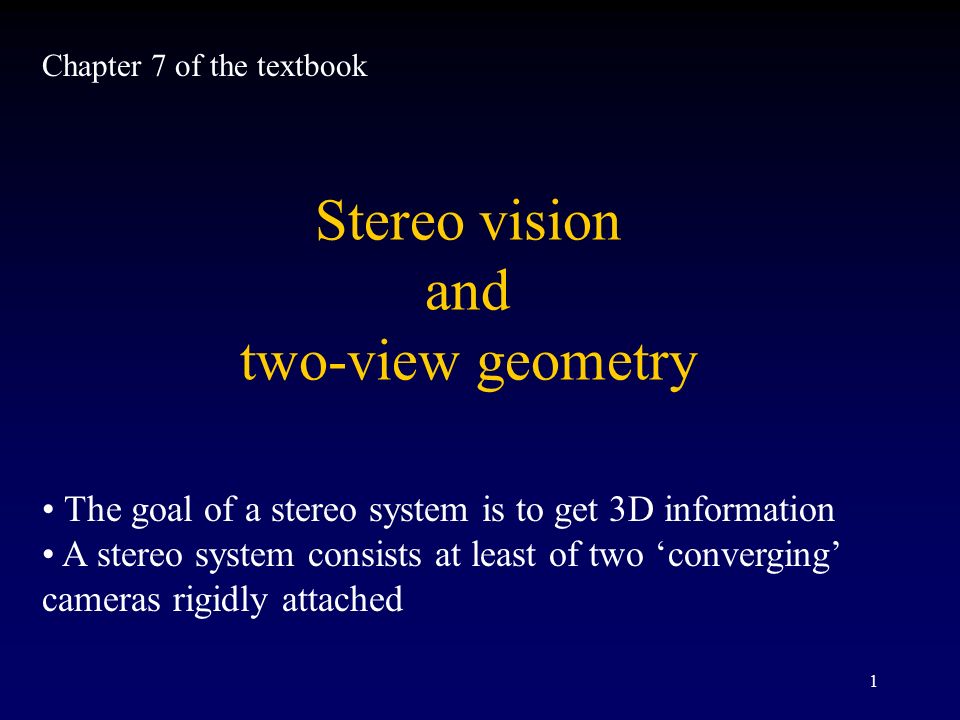 Chapter 7 of the textbook

Stereo vision
and
two-view geometry

• The goal of a stereo system is to get 3D information
• A stereo system consists at least of two ‘converging’ cameras rigidly attached

1